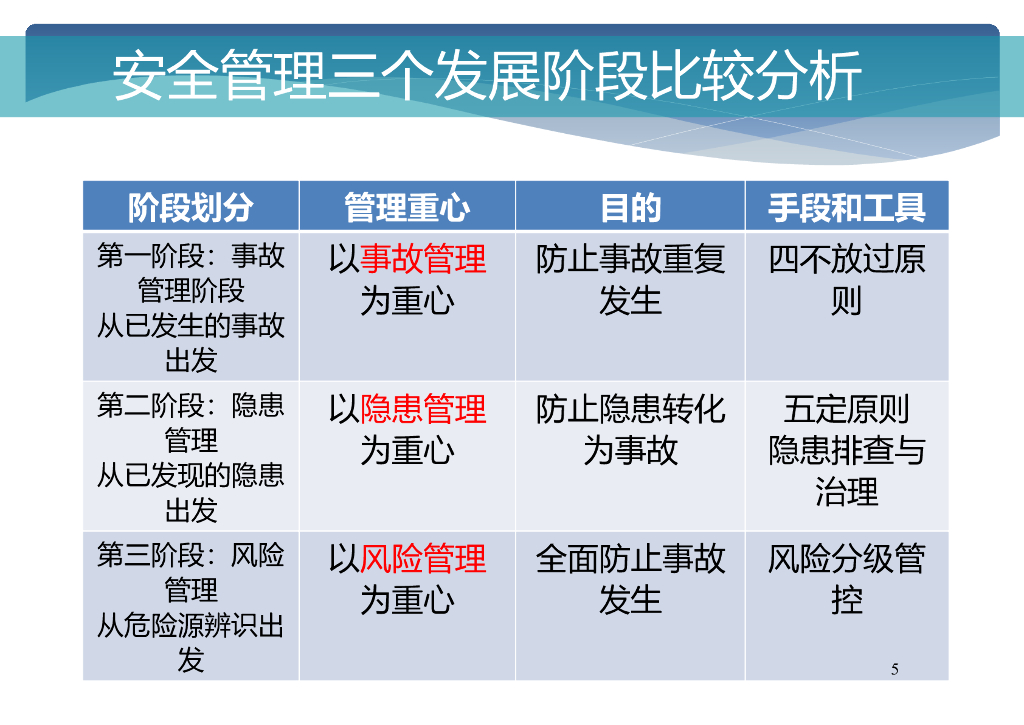 安全管理三个发展阶段比较分析

| 阶段划分 | 管理重心 | 目的 | 手段和工具 |
|---|---|---|---|
| 第一阶段：事故管理阶段 从已发生的事故出发 | 以事故管理为重心 | 防止事故重复发生 | 四不放过原则 |
| 第二阶段：隐患管理 从已发现的隐患出发 | 以隐患管理为重心 | 防止隐患转化为事故 | 五定原则 隐患排查与治理 |
| 第三阶段：风险管理 从危险源辨识出发 | 以风险管理为重心 | 全面防止事故发生 | 风险分级管控 |

5